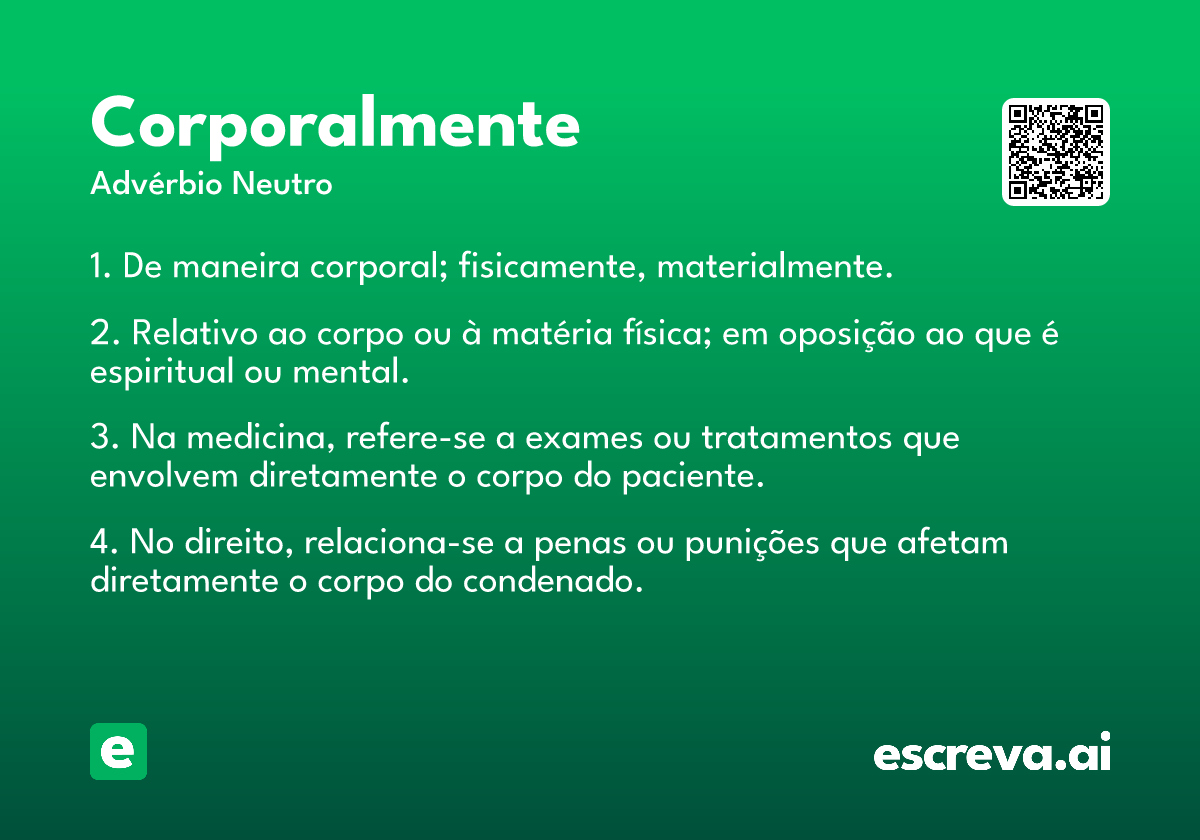 Corporalmente
Advérbio Neutro

1. De maneira corporal; fisicamente, materialmente.

2. Relativo ao corpo ou à matéria física; em oposição ao que é espiritual ou mental.

3. Na medicina, refere-se a exames ou tratamentos que envolvem diretamente o corpo do paciente.

4. No direito, relaciona-se a penas ou punições que afetam diretamente o corpo do condenado.

e

escreva.ai